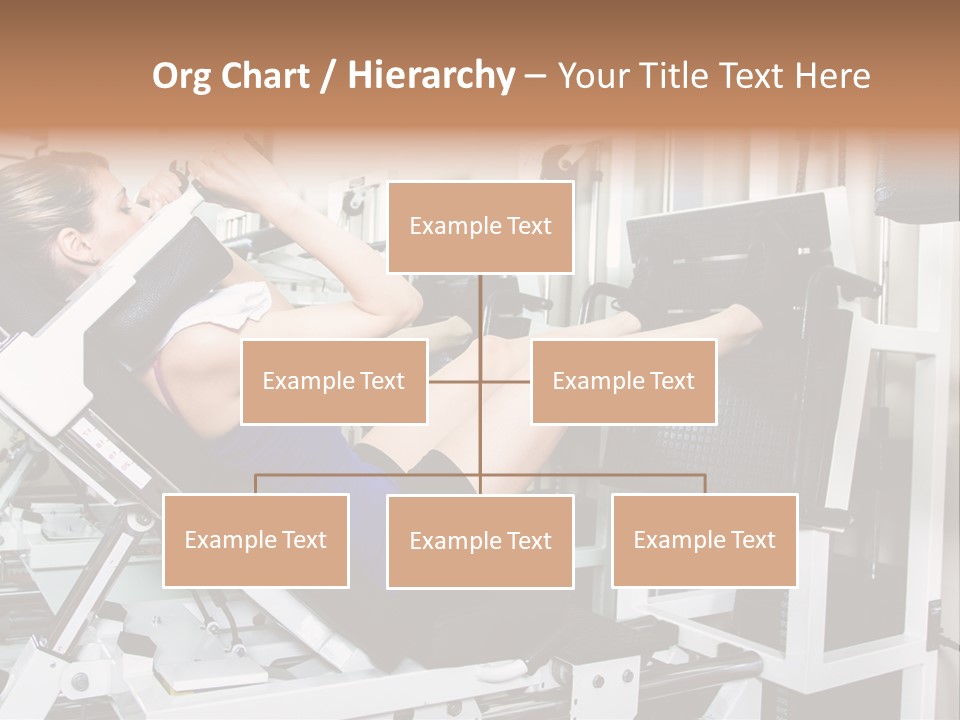 Org Chart / Hierarchy – Your Title Text Here

Example Text

Example Text

Example Text

Example Text

Example Text

Example Text